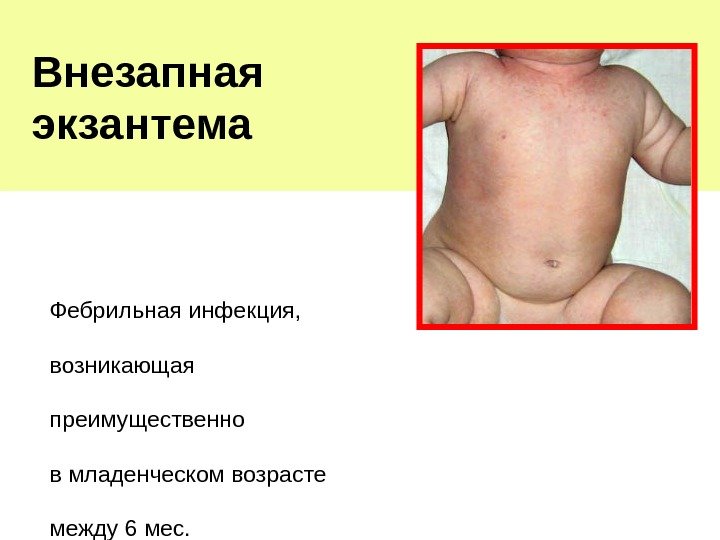 Внезапная экзантема

Фебрильная инфекция,

возникающая

преимущественно

в младенческом возрасте

между 6 мес.